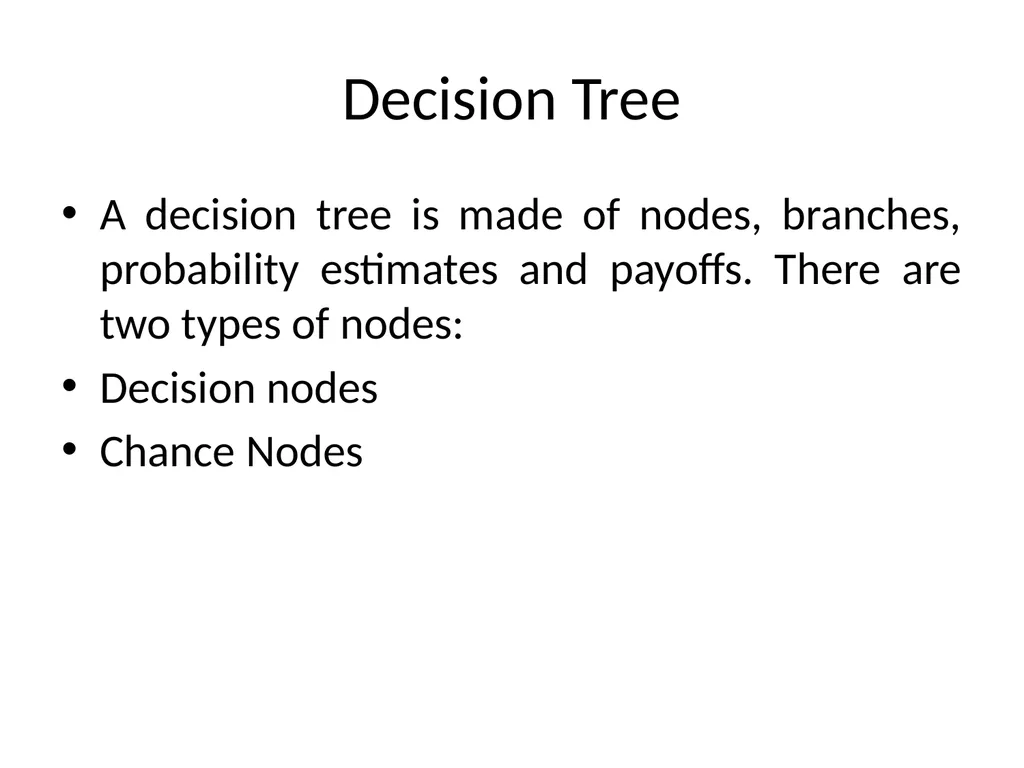 Decision Tree

• A decision tree is made of nodes, branches, probability estimates and payoffs. There are two types of nodes:
• Decision nodes
• Chance Nodes